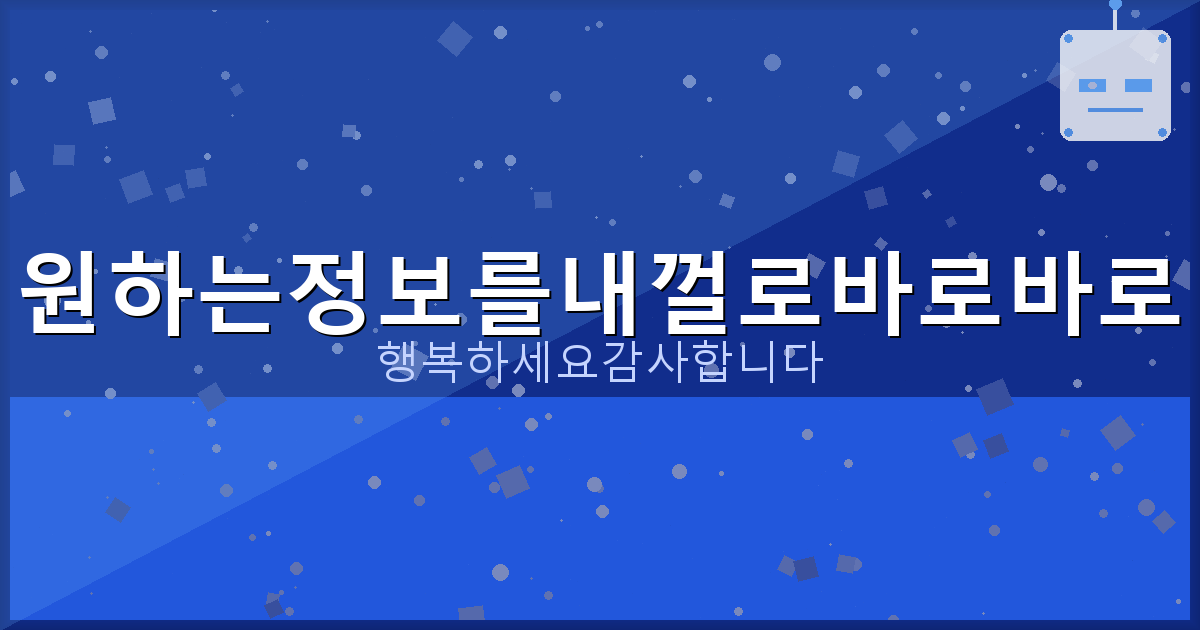 원하는정보를내껄로바로바로

행복하세요감사합니다